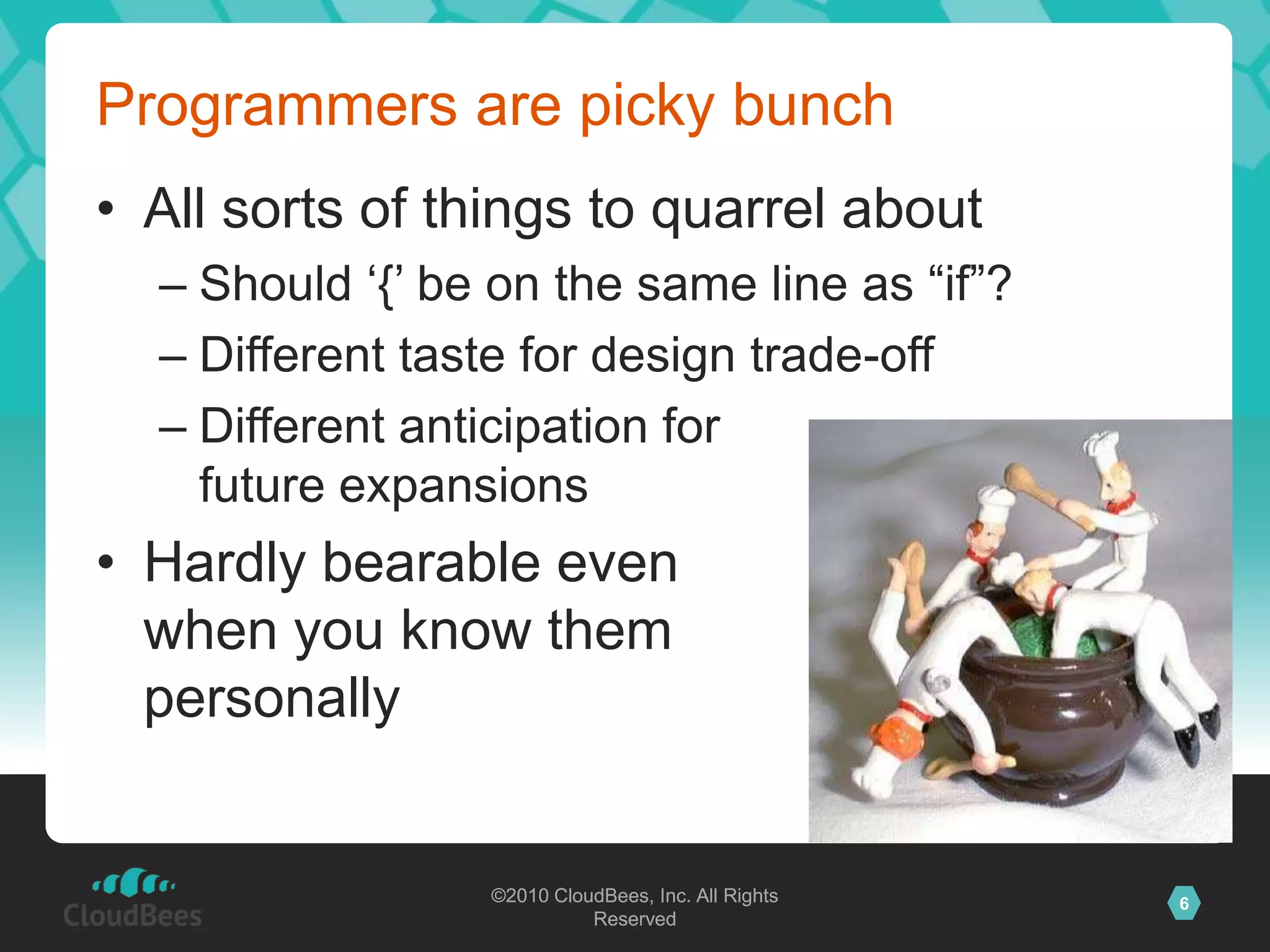 Programmers are picky bunch

• All sorts of things to quarrel about
  – Should ‘{’ be on the same line as “if”?
  – Different taste for design trade-off
  – Different anticipation for future expansions
• Hardly bearable even when you know them personally

CloudBees

©2010 CloudBees, Inc. All Rights Reserved

6